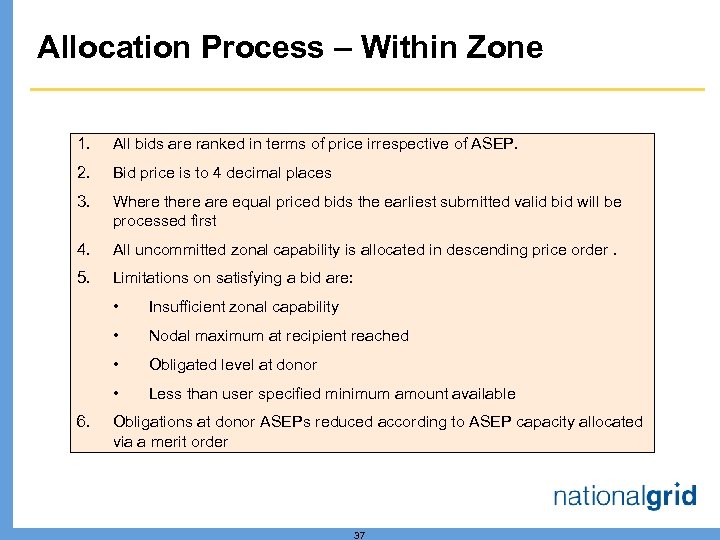 Allocation Process – Within Zone

1. All bids are ranked in terms of price irrespective of ASEP.

2. Bid price is to 4 decimal places

3. Where there are equal priced bids the earliest submitted valid bid will be processed first

4. All uncommitted zonal capability is allocated in descending price order .

5. Limitations on satisfying a bid are:

• Insufficient zonal capability

• Nodal maximum at recipient reached

• Obligated level at donor

• Less than user specified minimum amount available

6. Obligations at donor ASEPs reduced according to ASEP capacity allocated via a merit order

nationalgrid

37